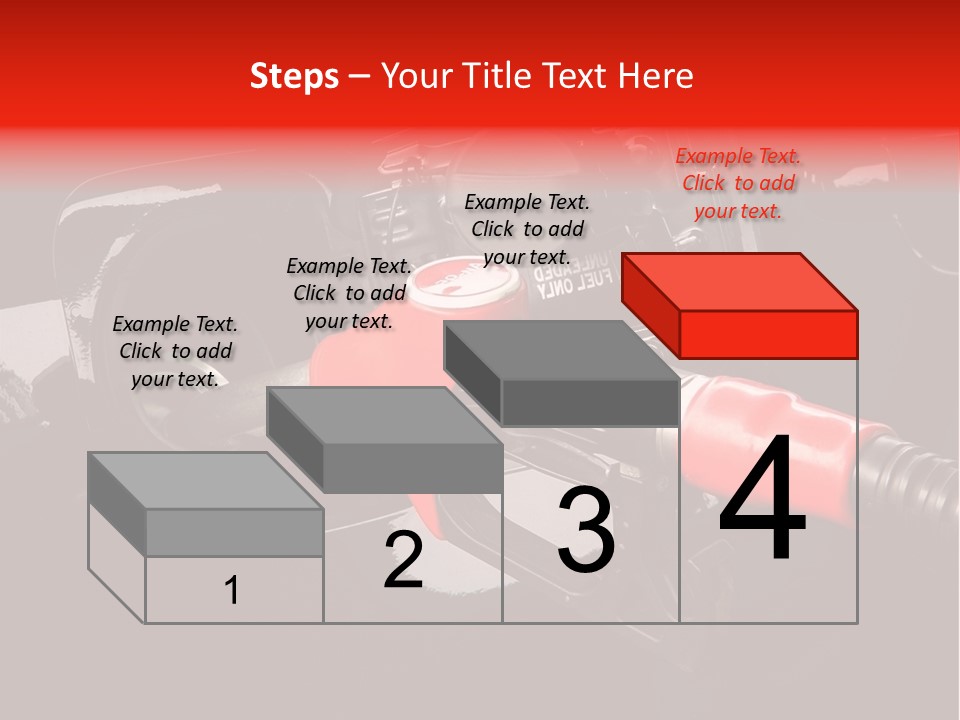 Steps – Your Title Text Here

Example Text. Click to add your text.

Example Text. Click to add your text.

Example Text. Click to add your text.

Example Text. Click to add your text.

UNLEADED FUEL ONLY

1

2

3

4